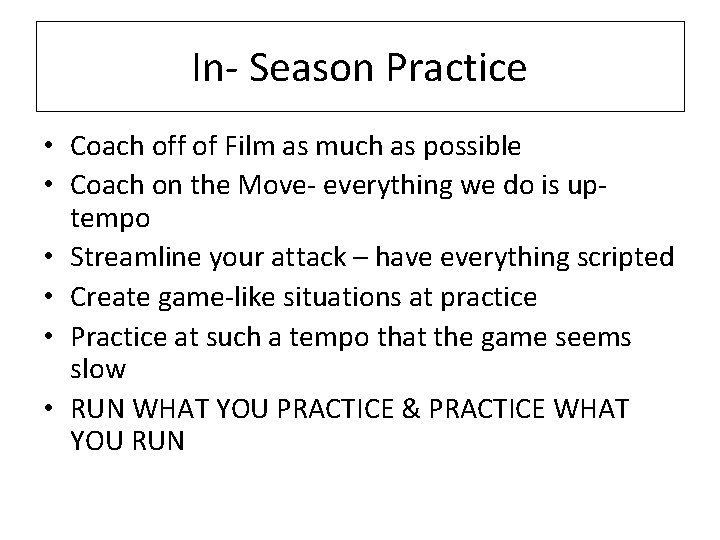 In- Season Practice

• Coach off of Film as much as possible
• Coach on the Move- everything we do is up-tempo
• Streamline your attack – have everything scripted
• Create game-like situations at practice
• Practice at such a tempo that the game seems slow
• RUN WHAT YOU PRACTICE & PRACTICE WHAT YOU RUN